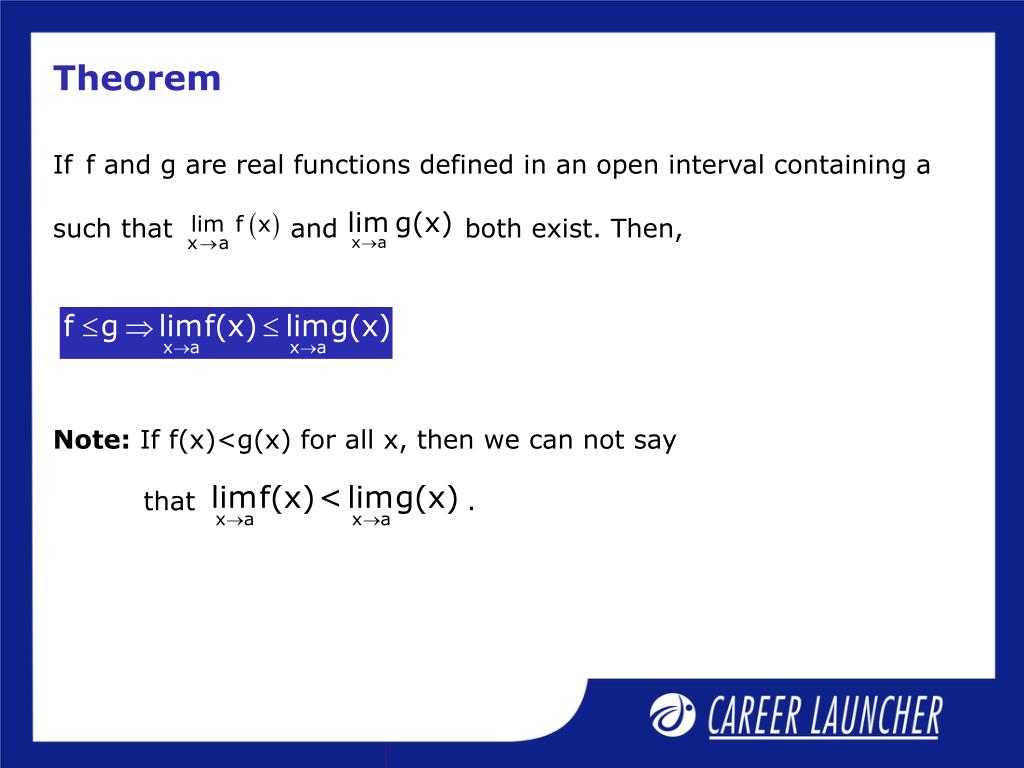 Theorem

If f and g are real functions defined in an open interval containing a such that $\lim_{x \to a} f(x)$ and $\lim_{x \to a} g(x)$ both exist. Then,

$f \leq g \Rightarrow \lim_{x \to a} f(x) \leq \lim_{x \to a} g(x)$

Note: If f(x)<g(x) for all x, then we can not say that $\lim_{x \to a} f(x) < \lim_{x \to a} g(x)$ .

CAREER LAUNCHER